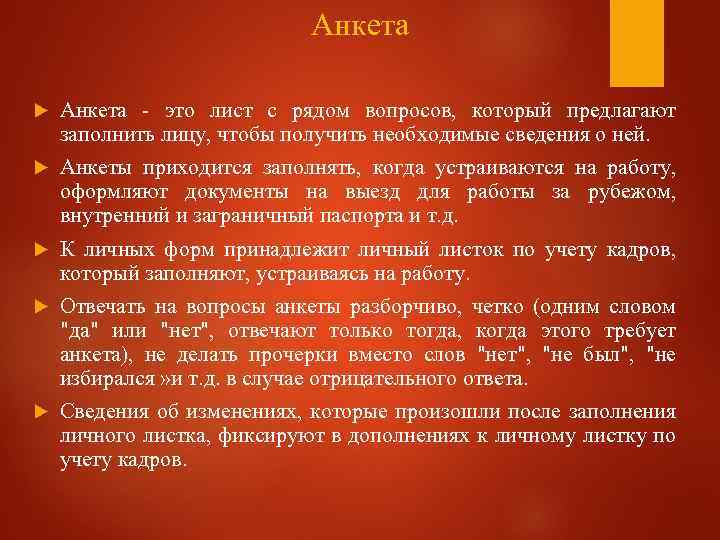 Анкета

Анкета - это лист с рядом вопросов, который предлагают заполнить лицу, чтобы получить необходимые сведения о ней.

Анкеты приходится заполнять, когда устраиваются на работу, оформляют документы на выезд для работы за рубежом, внутренний и заграничный паспорта и т.д.

К личных форм принадлежит личный листок по учету кадров, который заполняют, устраиваясь на работу.

Отвечать на вопросы анкеты разборчиво, четко (одним словом "да" или "нет", отвечают только тогда, когда этого требует анкета), не делать прочерки вместо слов "нет", "не был", "не избирался »и т.д. в случае отрицательного ответа.

Сведения об изменениях, которые произошли после заполнения личного листка, фиксируют в дополнениях к личному листку по учету кадров.